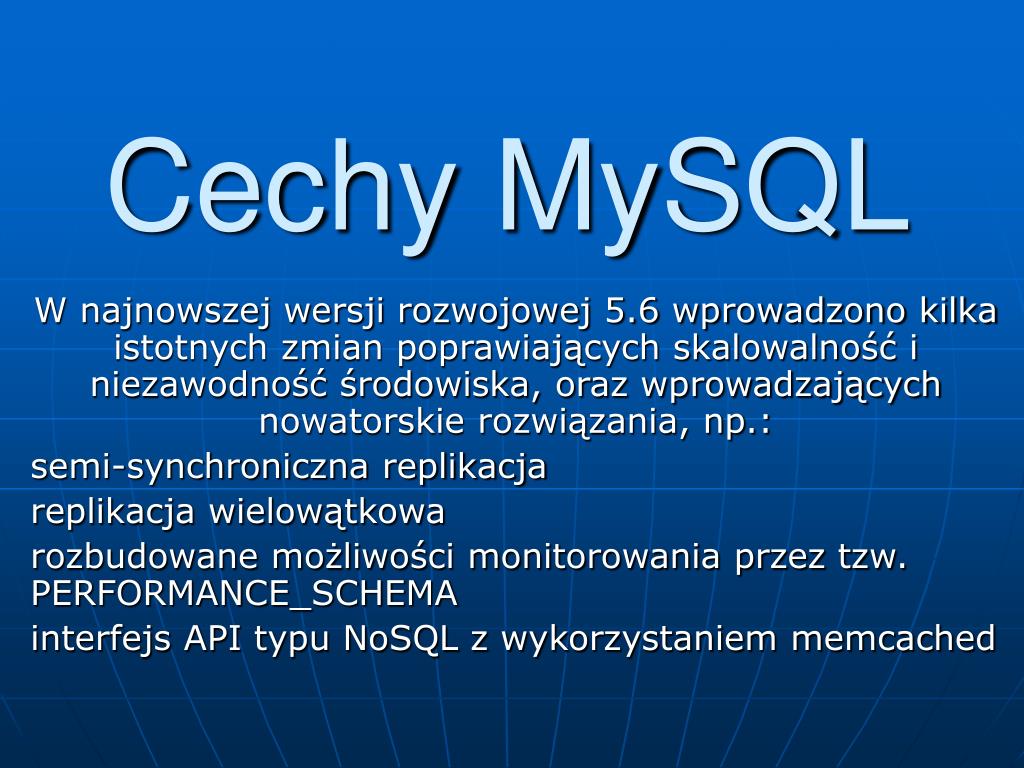 Cechy MySQL

W najnowszej wersji rozwojowej 5.6 wprowadzono kilka istotnych zmian poprawiających skalowalność i niezawodność środowiska, oraz wprowadzających nowatorskie rozwiązania, np.:

semi-synchroniczna replikacja

replikacja wielowątkowa

rozbudowane możliwości monitorowania przez tzw. PERFORMANCE_SCHEMA

interfejs API typu NoSQL z wykorzystaniem memcached